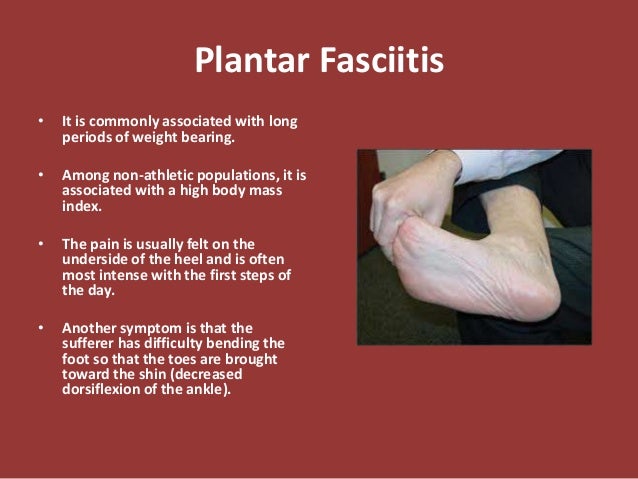 Plantar Fasciitis

• It is commonly associated with long periods of weight bearing.

• Among non-athletic populations, it is associated with a high body mass index.

• The pain is usually felt on the underside of the heel and is often most intense with the first steps of the day.

• Another symptom is that the sufferer has difficulty bending the foot so that the toes are brought toward the shin (decreased dorsiflexion of the ankle).